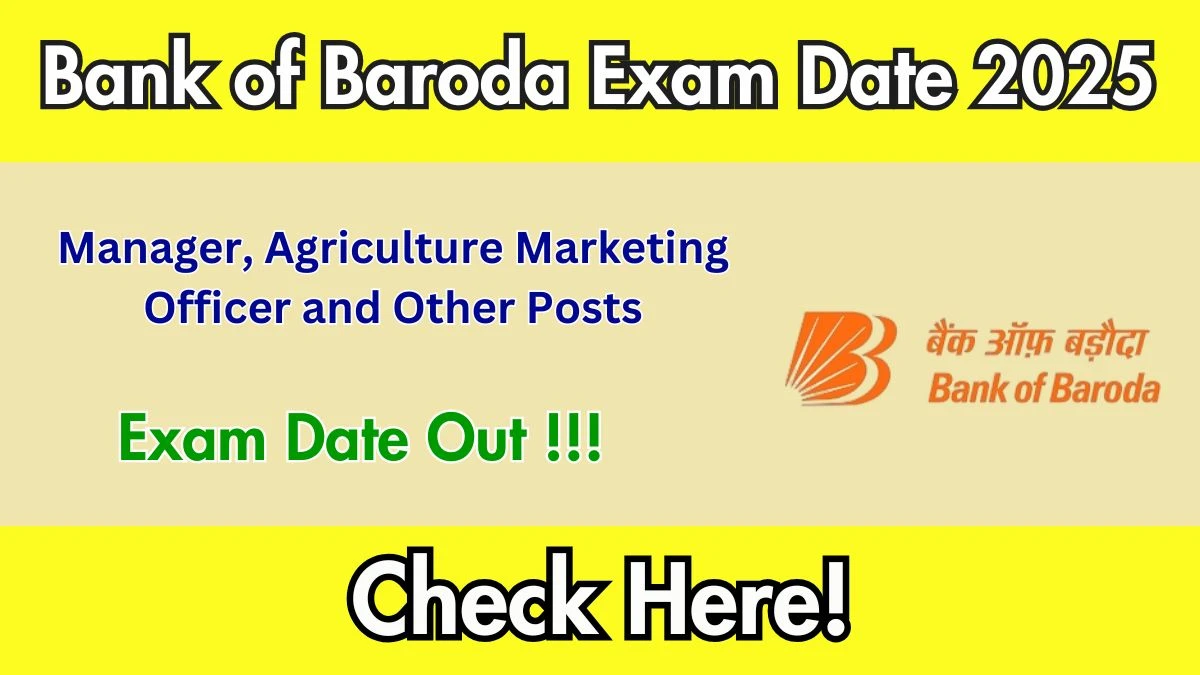 Bank of Baroda Exam Date 2025

Manager, Agriculture Marketing Officer and Other Posts

Exam Date Out !!!

बैंक ऑफ़ बड़ौदा
Bank of Baroda

Check Here!